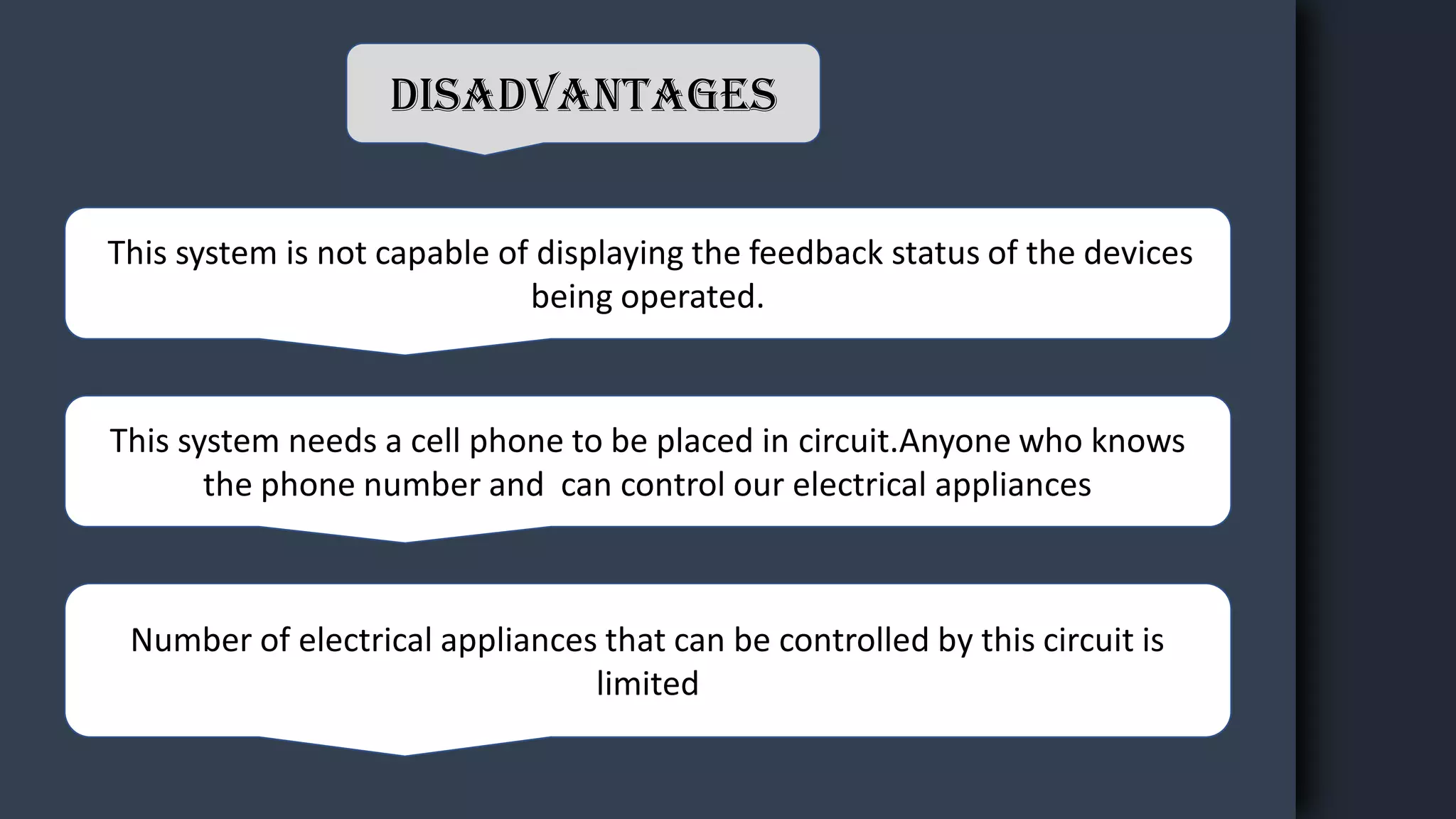 DISADVANTAGES

This system is not capable of displaying the feedback status of the devices being operated.

This system needs a cell phone to be placed in circuit.Anyone who knows the phone number and can control our electrical appliances

Number of electrical appliances that can be controlled by this circuit is limited